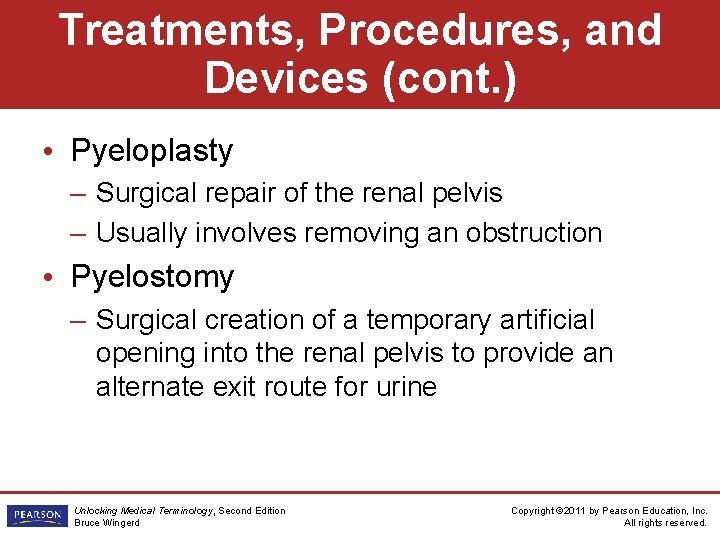 Treatments, Procedures, and Devices (cont.)

• Pyeloplasty
– Surgical repair of the renal pelvis
– Usually involves removing an obstruction

• Pyelostomy
– Surgical creation of a temporary artificial opening into the renal pelvis to provide an alternate exit route for urine

PEARSON

Unlocking Medical Terminology, Second Edition
Bruce Wingerd

Copyright ©2011 by Pearson Education, Inc.
All rights reserved.